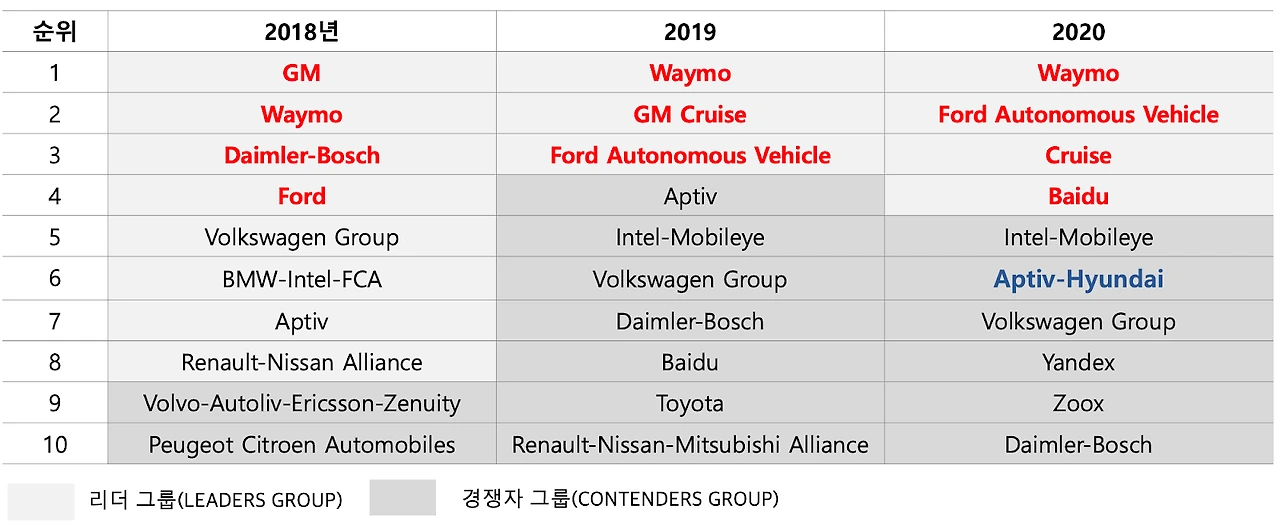 | 순위 | 2018년 | 2019 | 2020 |
|---|---|---|---|
| 1 | GM | Waymo | Waymo |
| 2 | Waymo | GM Cruise | Ford Autonomous Vehicle |
| 3 | Daimler-Bosch | Ford Autonomous Vehicle | Cruise |
| 4 | Ford | Aptiv | Baidu |
| 5 | Volkswagen Group | Intel-Mobileye | Intel-Mobileye |
| 6 | BMW-Intel-FCA | Volkswagen Group | Aptiv-Hyundai |
| 7 | Aptiv | Daimler-Bosch | Volkswagen Group |
| 8 | Renault-Nissan Alliance | Baidu | Yandex |
| 9 | Volvo-Autoliv-Ericsson-Zenuity | Toyota | Zoox |
| 10 | Peugeot Citroen Automobiles | Renault-Nissan-Mitsubishi Alliance | Daimler-Bosch |

리더 그룹(LEADERS GROUP)
경쟁자 그룹(CONTENDERS GROUP)